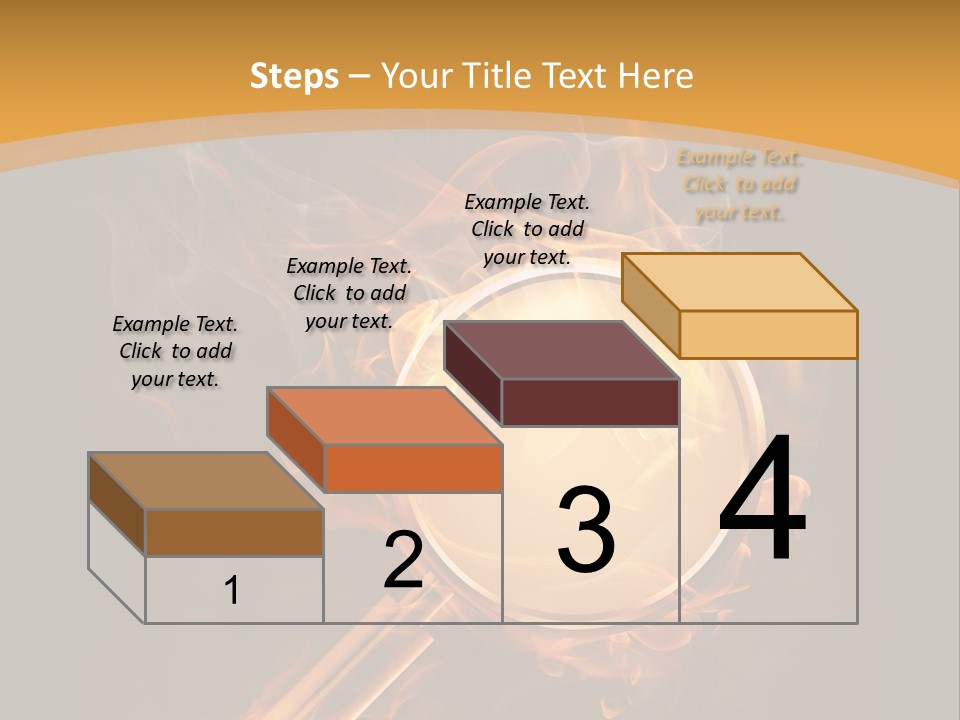 Steps – Your Title Text Here

Example Text. Click to add your text.

Example Text. Click to add your text.

Example Text. Click to add your text.

Example Text. Click to add your text.

1

2

3

4